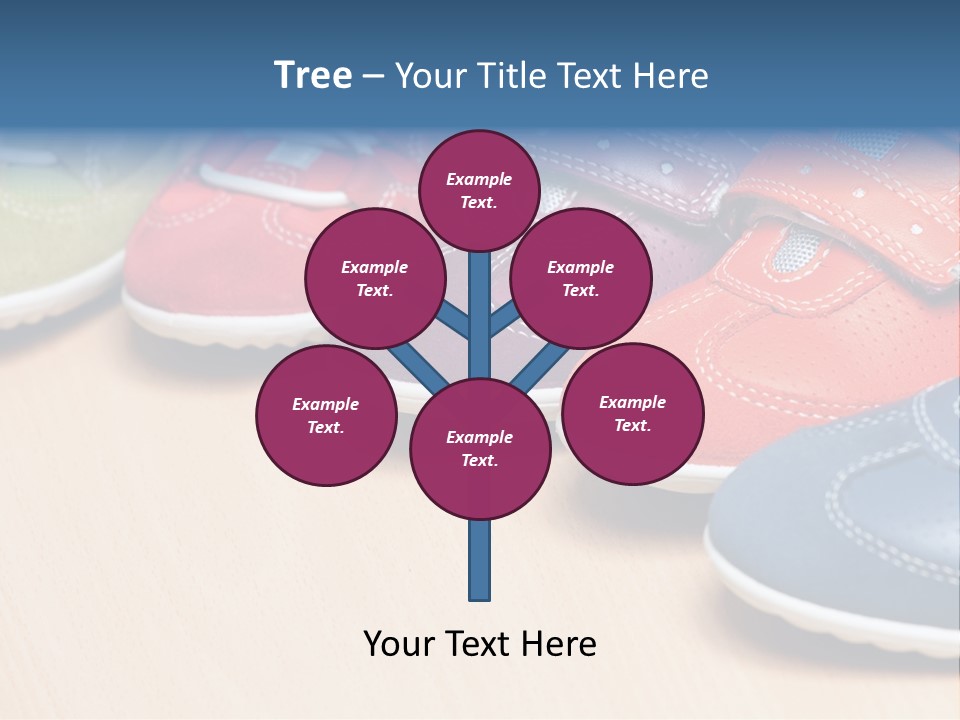 Tree – Your Title Text Here

Example Text.

Example Text.

Example Text.

Example Text.

Example Text.

Example Text.

Your Text Here